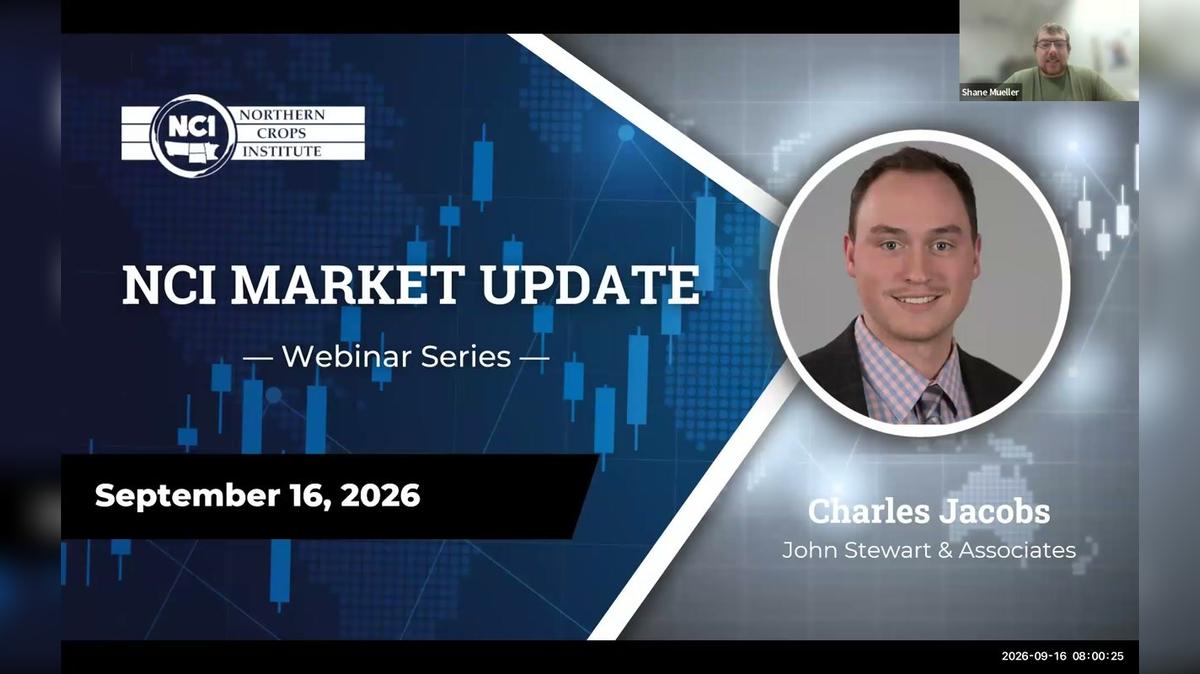 Shane Mueller

NCI NORTHERN CROPS INSTITUTE

NCI MARKET UPDATE

— Webinar Series —

September 16, 2026

Charles Jacobs

John Stewart & Associates

2026-09-16 08:00:25